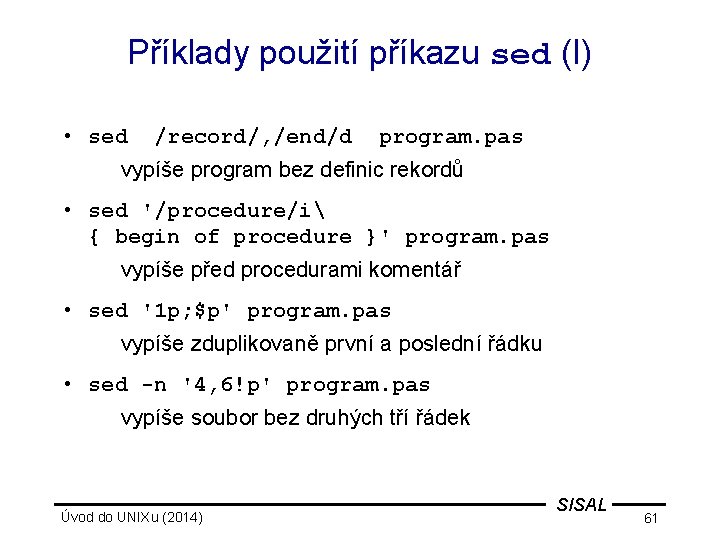 Příklady použití příkazu sed (I)

• sed /record/,/end/d program.pas
vypíše program bez definic rekordů

• sed '/procedure/i\
{ begin of procedure }' program.pas
vypíše před procedurami komentář

• sed '1p;$p' program.pas
vypíše zduplikovaně první a poslední řádku

• sed -n '4,6!p' program.pas
vypíše soubor bez druhých tří řádek

Úvod do UNIXu (2014)

SISAL

61